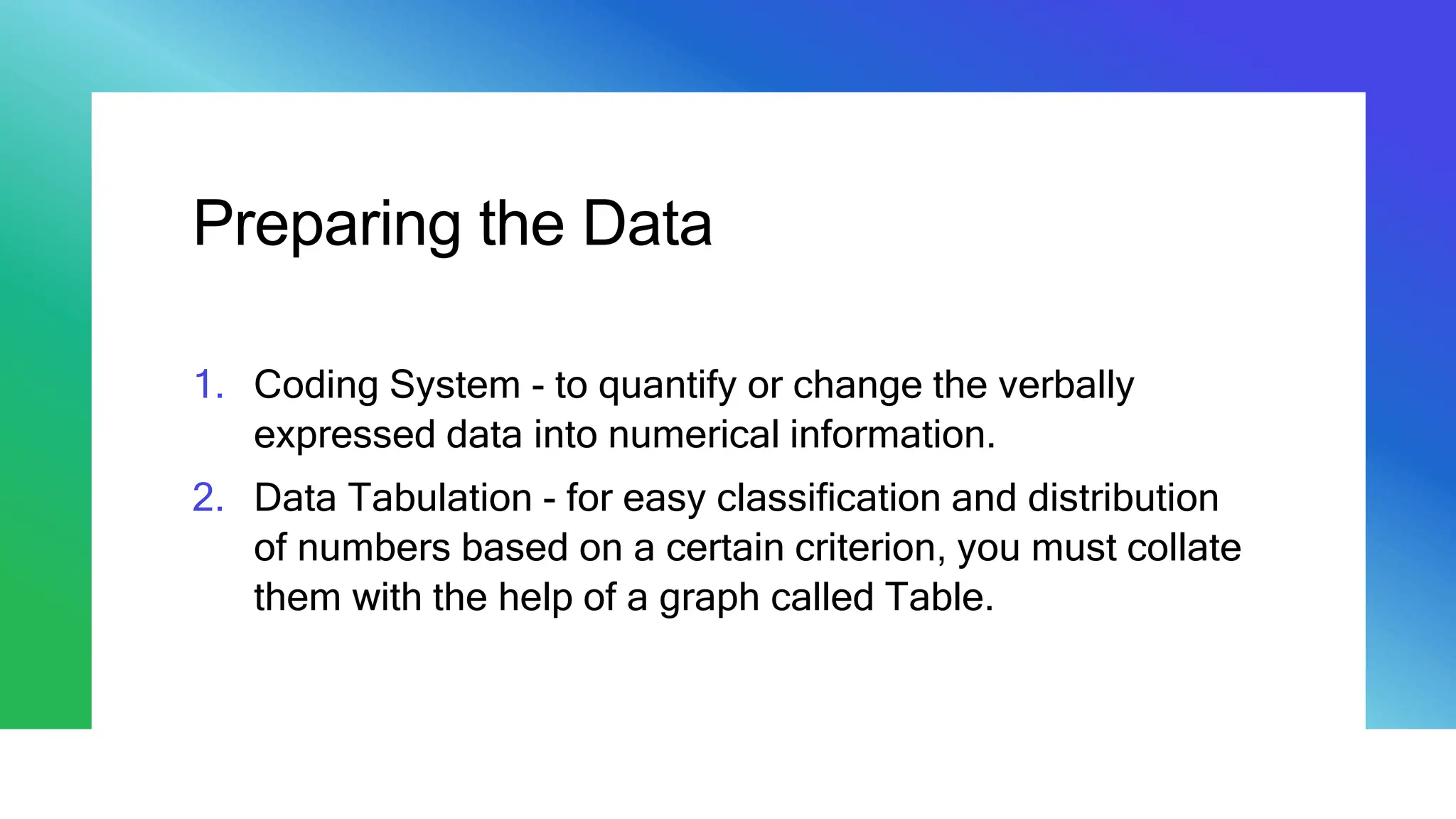 Preparing the Data

1. Coding System - to quantify or change the verbally expressed data into numerical information.
2. Data Tabulation - for easy classification and distribution of numbers based on a certain criterion, you must collate them with the help of a graph called Table.